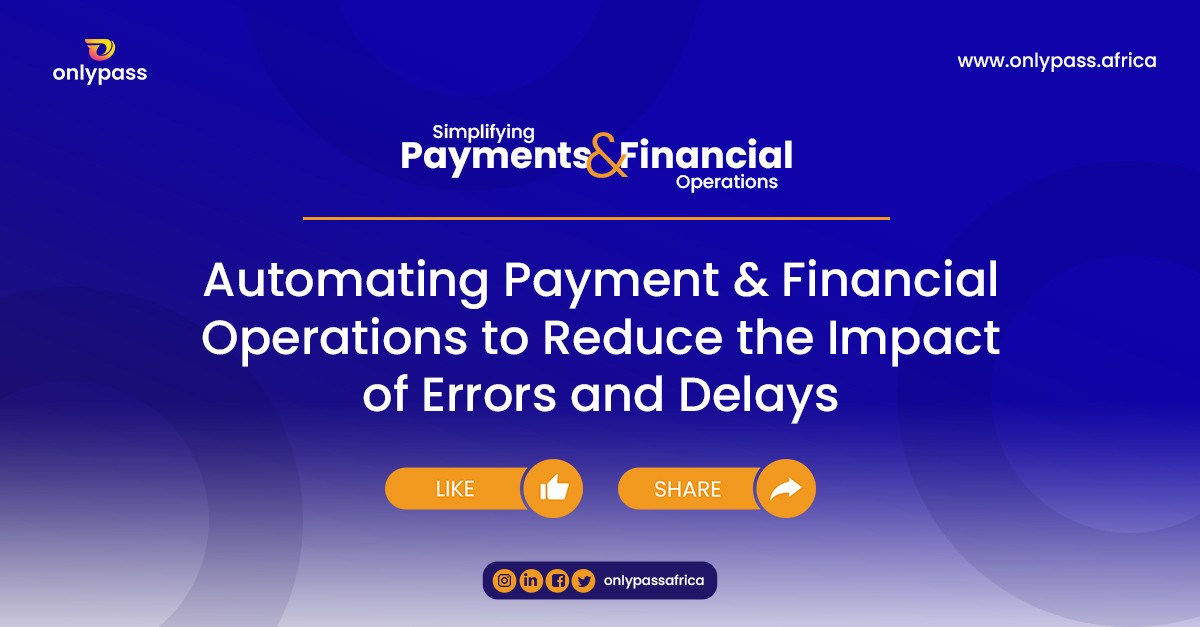 onlypass

www.onlypass.africa

Simplifying
Payments & Financial
Operations

Automating Payment & Financial Operations to Reduce the Impact of Errors and Delays

LIKE

SHARE

onlypassafrica